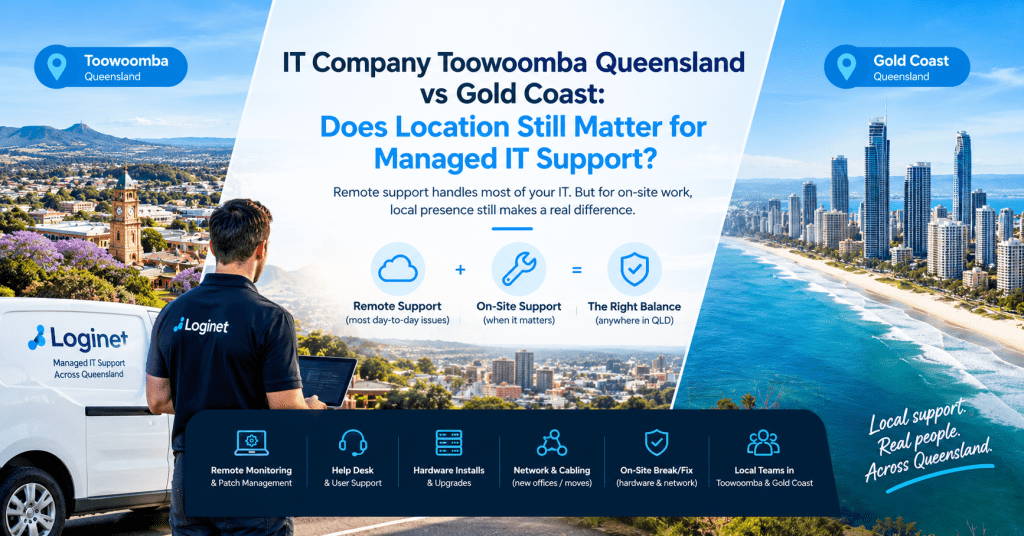 Toowoomba
Queensland

IT Company Toowoomba Queensland vs Gold Coast:
Does Location Still Matter for Managed IT Support?

Remote support handles most of your IT. But for on-site work, local presence still makes a real difference.

Gold Coast
Queensland

Remote Support
(most day-to-day issues)

+

On-Site Support
(when it matters)

=

The Right Balance
(anywhere in QLD)

Loginet
Managed IT Support
Across Queensland

Loginet

Remote Monitoring
& Patch Management

Help Desk
& User Support

Hardware Installs
& Upgrades

Network & Cabling
(new offices / moves)

On-Site Break/Fix
(hardware & network)

Local Teams in
Toowoomba & Gold Coast

Local support.
Real people.
Across Queensland.